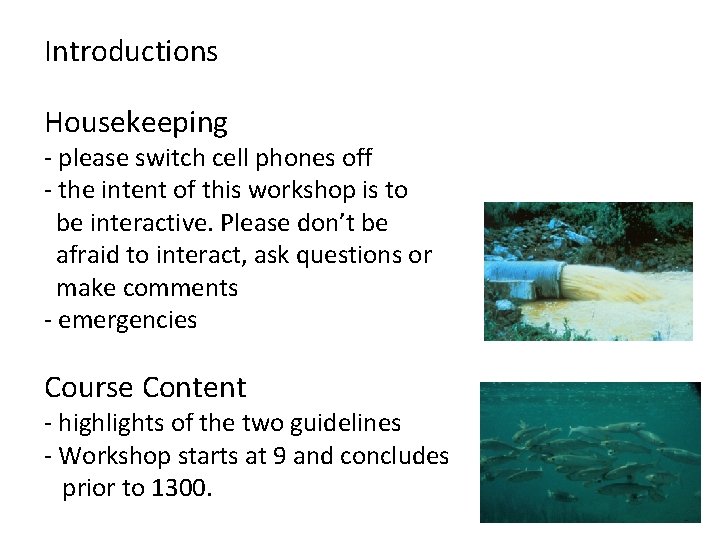 Introductions

Housekeeping
- please switch cell phones off
- the intent of this workshop is to be interactive. Please don’t be afraid to interact, ask questions or make comments
- emergencies

Course Content
- highlights of the two guidelines
- Workshop starts at 9 and concludes prior to 1300.